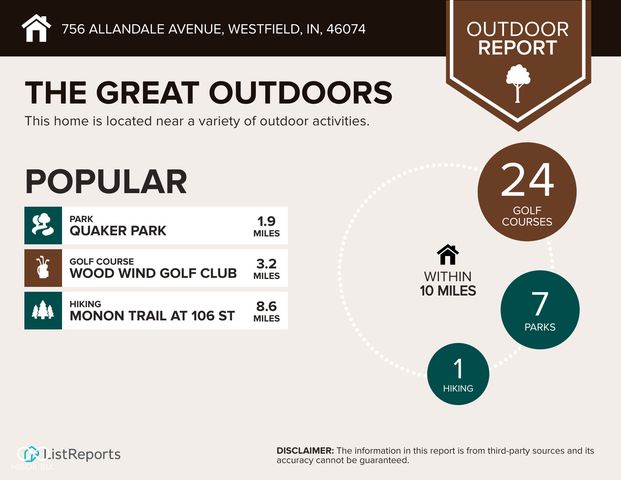 756 ALLANDALE AVENUE, WESTFIELD, IN, 46074

OUTDOOR REPORT

THE GREAT OUTDOORS

This home is located near a variety of outdoor activities.

POPULAR

| PARK QUAKER PARK | 1.9 MILES |
|---|---|
| GOLF COURSE WOOD WIND GOLF CLUB | 3.2 MILES |
| HIKING MONON TRAIL AT 106 ST | 8.6 MILES |

24 GOLF COURSES

WITHIN 10 MILES

7 PARKS

1 HIKING

ListReports

DISCLAIMER: The information in this report is from third-party sources and its accuracy cannot be guaranteed.